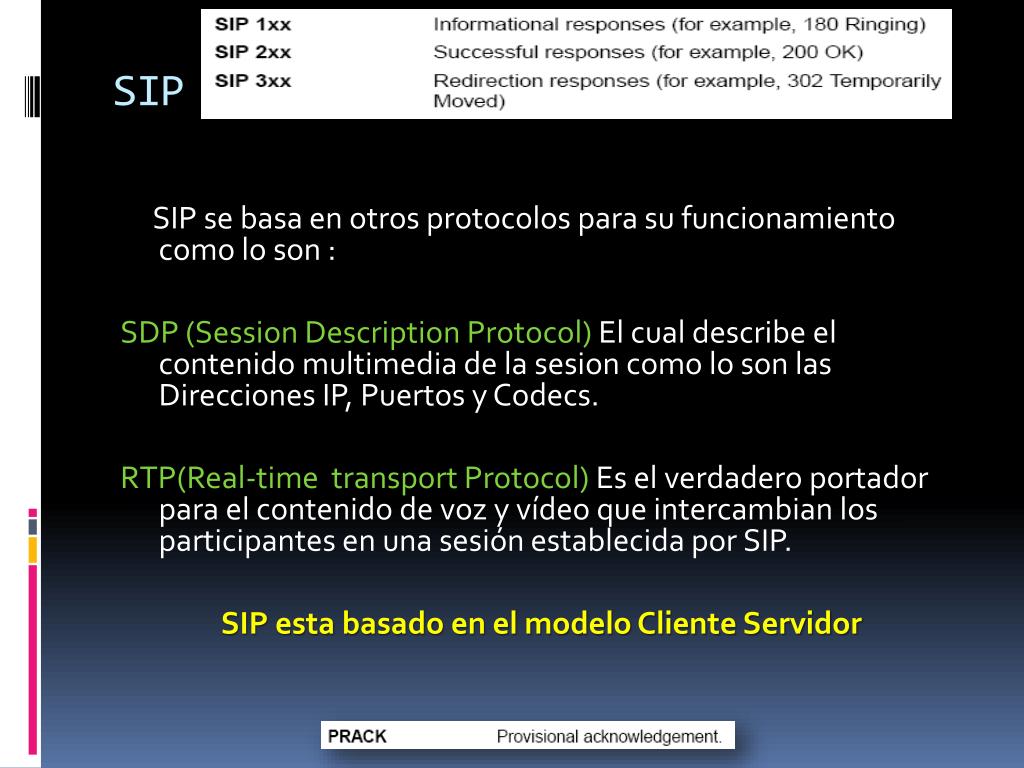 SIP

| SIP 1xx | Informational responses (for example, 180 Ringing) |
|---|---|
| SIP 2xx | Successful responses (for example, 200 OK) |
| SIP 3xx | Redirection responses (for example, 302 Temporarily Moved) |

SIP se basa en otros protocolos para su funcionamiento como lo son :

SDP (Session Description Protocol) El cual describe el contenido multimedia de la sesion como lo son las Direcciones IP, Puertos y Codecs.

RTP(Real-time transport Protocol) Es el verdadero portador para el contenido de voz y vídeo que intercambian los participantes en una sesión establecida por SIP.

SIP esta basado en el modelo Cliente Servidor

| PRACK | Provisional acknowledgement. |
|---|---|